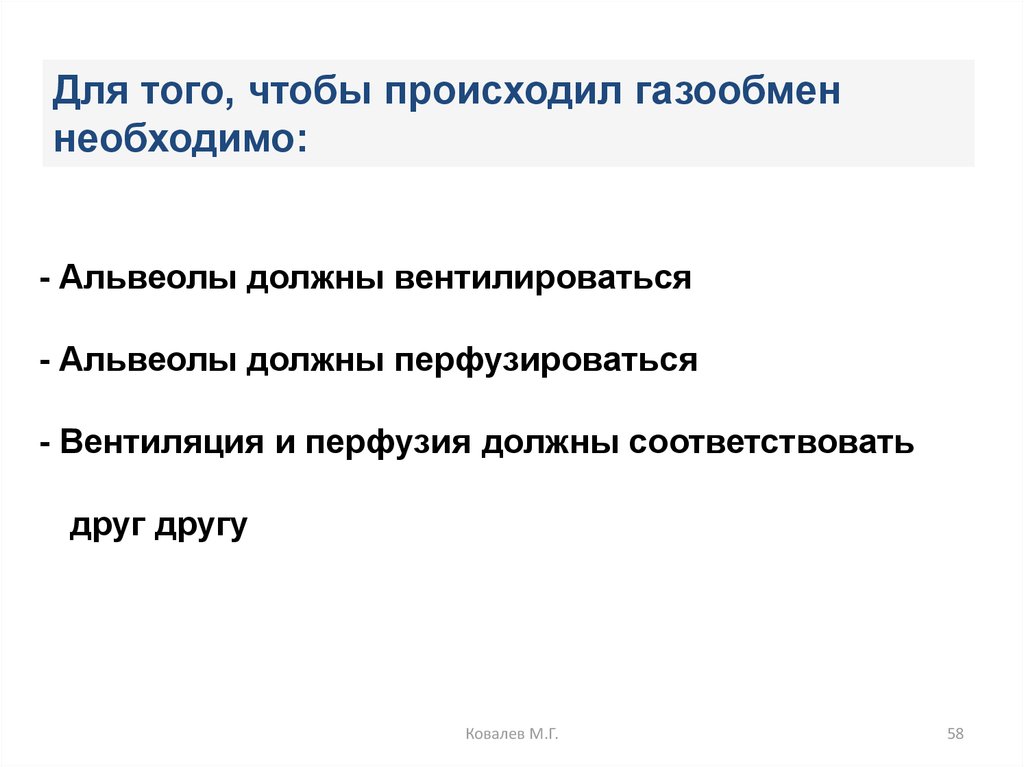 Для того, чтобы происходил газообмен необходимо:

- Альвеолы должны вентилироваться

- Альвеолы должны перфузироваться

- Вентиляция и перфузия должны соответствовать друг другу

Ковалев М.Г.

58